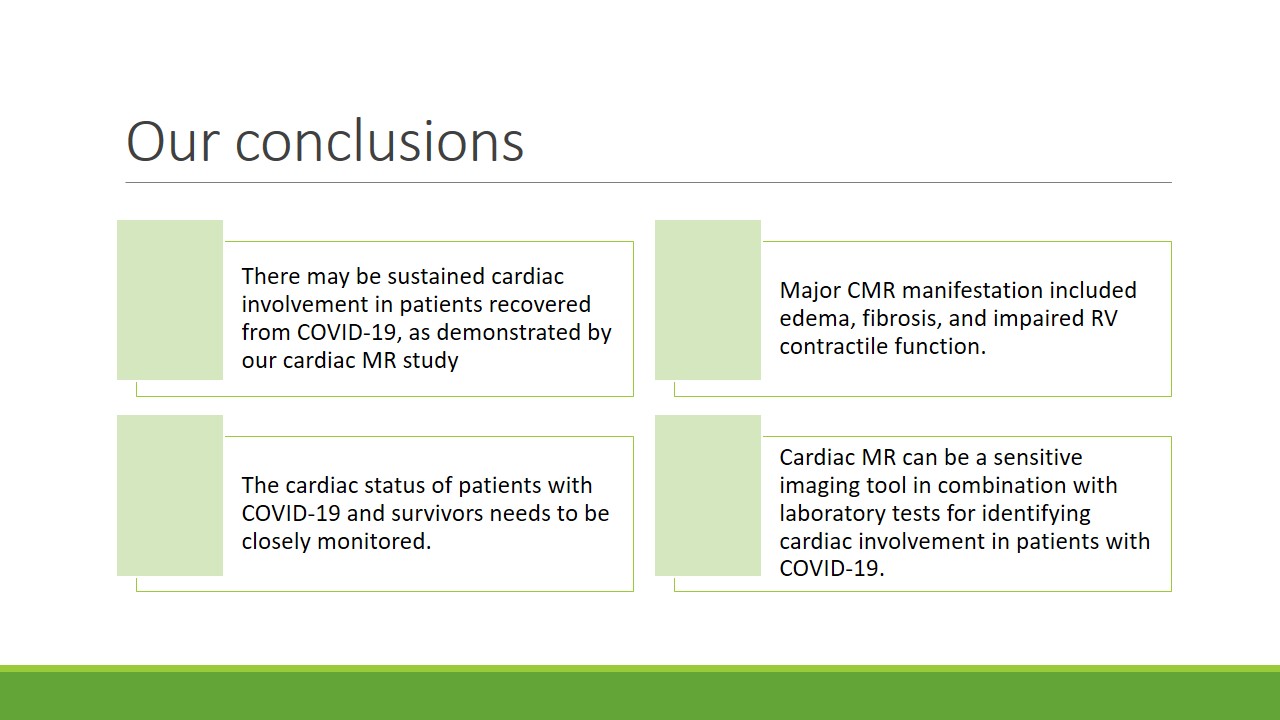 Our conclusions

There may be sustained cardiac involvement in patients recovered from COVID-19, as demonstrated by our cardiac MR study

Major CMR manifestation included edema, fibrosis, and impaired RV contractile function.

The cardiac status of patients with COVID-19 and survivors needs to be closely monitored.

Cardiac MR can be a sensitive imaging tool in combination with laboratory tests for identifying cardiac involvement in patients with COVID-19.